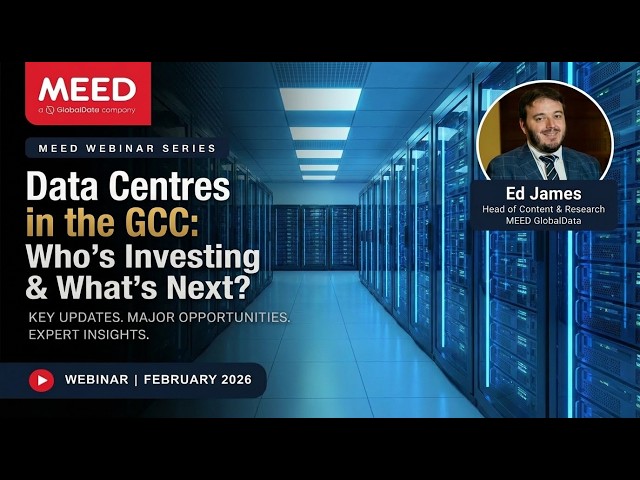 MEED
a GlobalData company

MEED WEBINAR SERIES

Data Centres in the GCC: Who's Investing & What's Next?

KEY UPDATES. MAJOR OPPORTUNITIES. EXPERT INSIGHTS.

WEBINAR | FEBRUARY 2026

Ed James
Head of Content & Research
MEED GlobalData